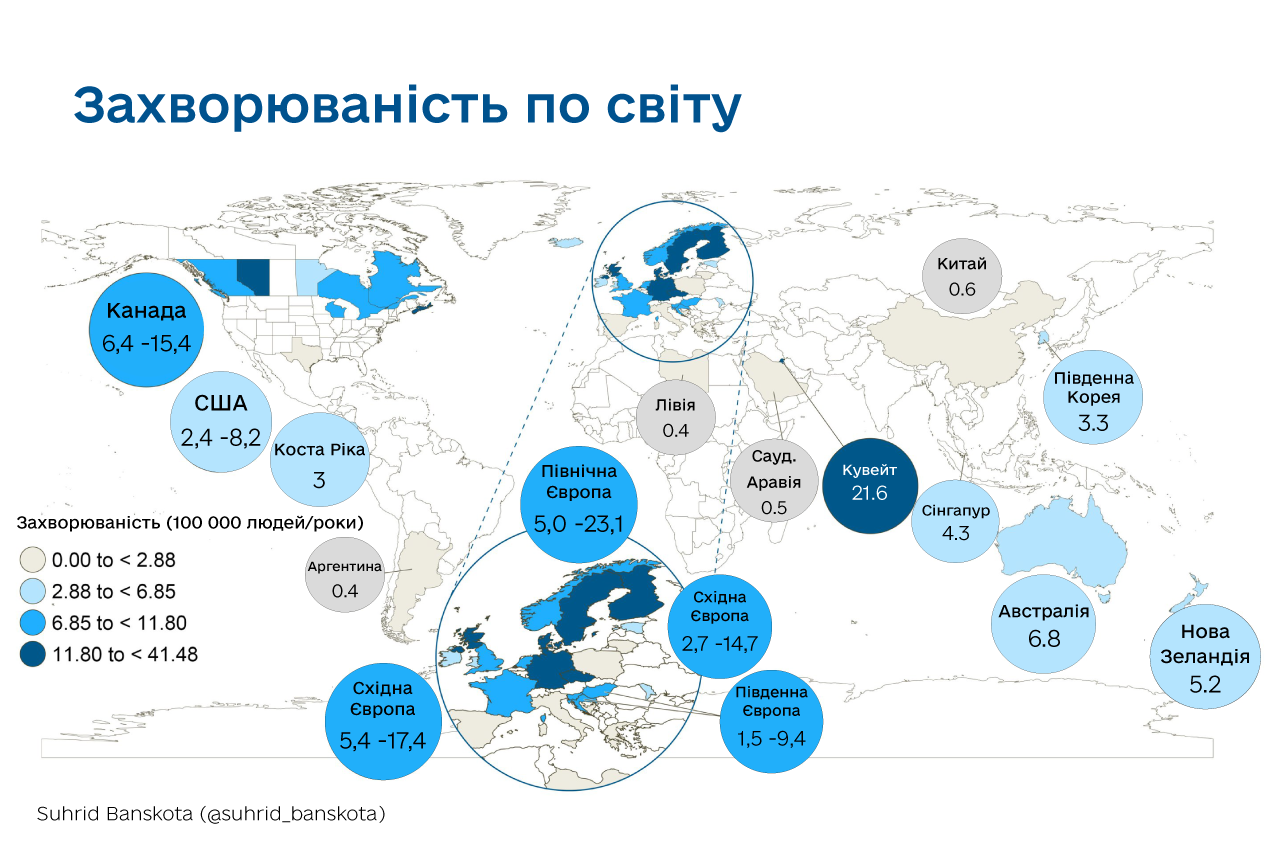 Захворюваність по світу

Канада
6,4 -15,4

США
2,4 -8,2

Коста Ріка
3

Захворюваність (100 000 людей/роки)
0.00 to < 2.88
2.88 to < 6.85
6.85 to < 11.80
11.80 to < 41.48

Аргентина
0.4

Лівія
0.4

Північна Європа
5,0 -23,1

Сауд. Аравія
0.5

Кувейт
21.6

Китай
0.6

Південна Корея
3.3

Сінгапур
4.3

Австралія
6.8

Нова Зеландія
5.2

Східна Європа
2,7 -14,7

Південна Європа
1,5 -9,4

Східна Європа
5,4 -17,4

Suhrid Banskota (@suhrid_banskota)